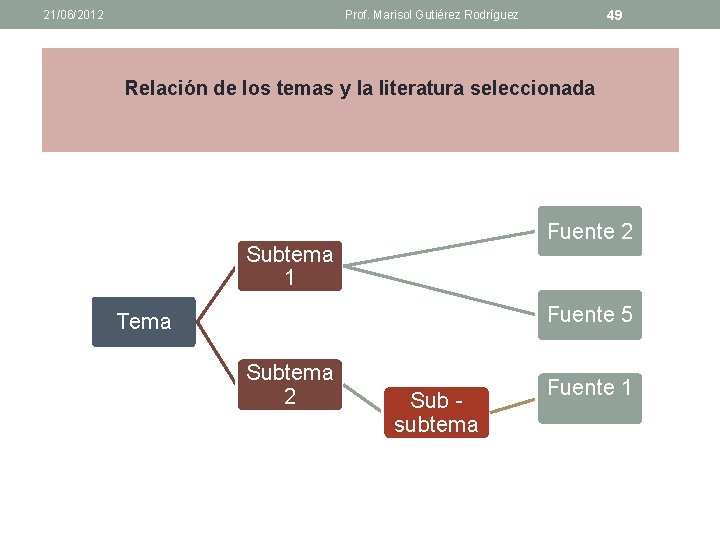 21/06/2012 Prof. Marisol Gutiérez Rodríguez 49

Relación de los temas y la literatura seleccionada

Tema

Subtema 1

Subtema 2

Sub - subtema

Fuente 2

Fuente 5

Fuente 1